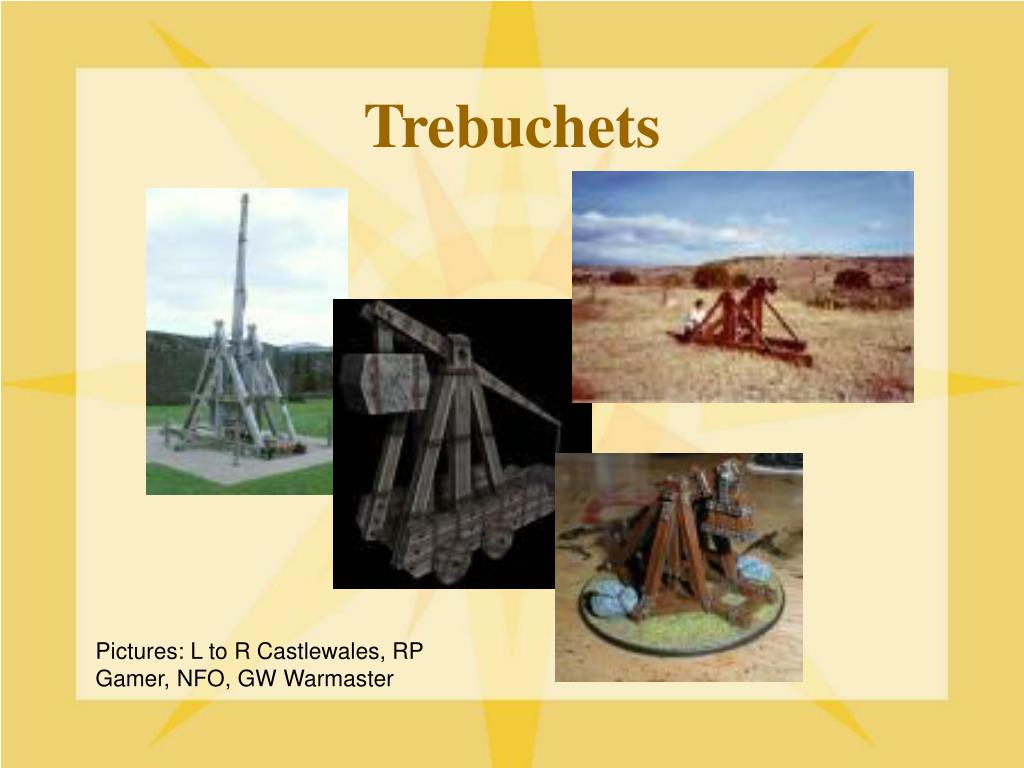 Trebuchets

Pictures: L to R Castlewales, RP Gamer, NFO, GW Warmaster